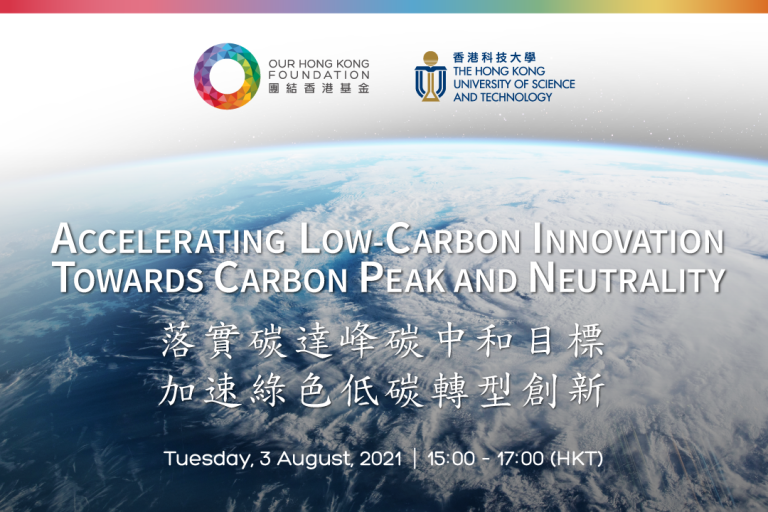 OUR HONG KONG FOUNDATION
團結香港基金

香港科技大學
THE HONG KONG UNIVERSITY OF SCIENCE AND TECHNOLOGY

ACCELERATING LOW-CARBON INNOVATION TOWARDS CARBON PEAK AND NEUTRALITY

落實碳達峰碳中和目標
加速綠色低碳轉型創新

Tuesday, 3 August, 2021 | 15:00 - 17:00 (HKT)